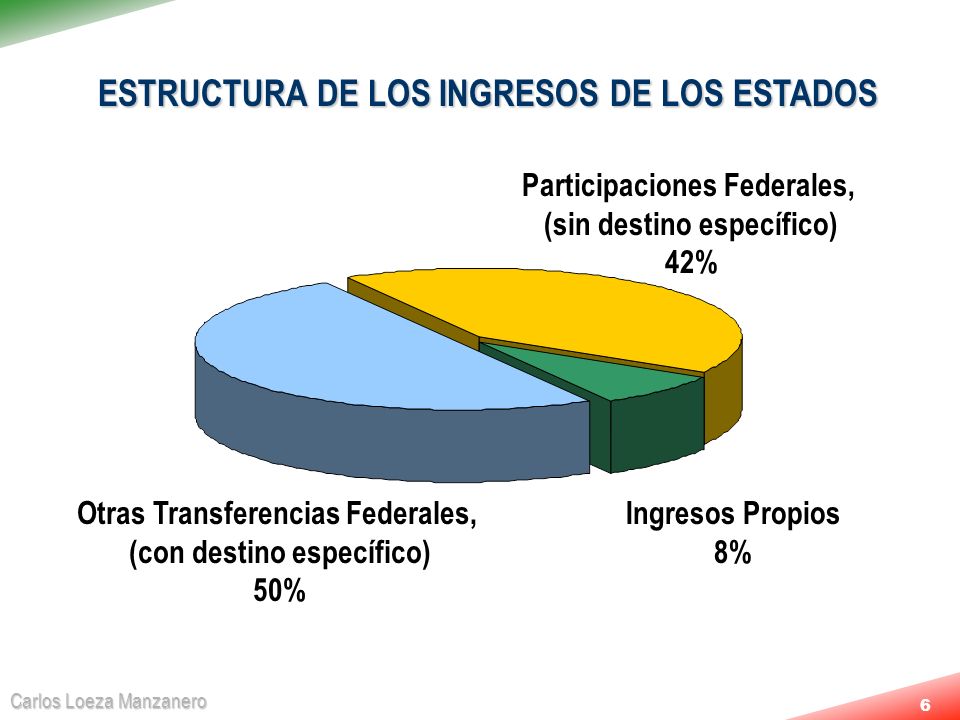 ESTRUCTURA DE LOS INGRESOS DE LOS ESTADOS

Participaciones Federales, (sin destino específico) 42%

Otras Transferencias Federales, (con destino específico) 50%

Ingresos Propios 8%

Carlos Loeza Manzanero

6